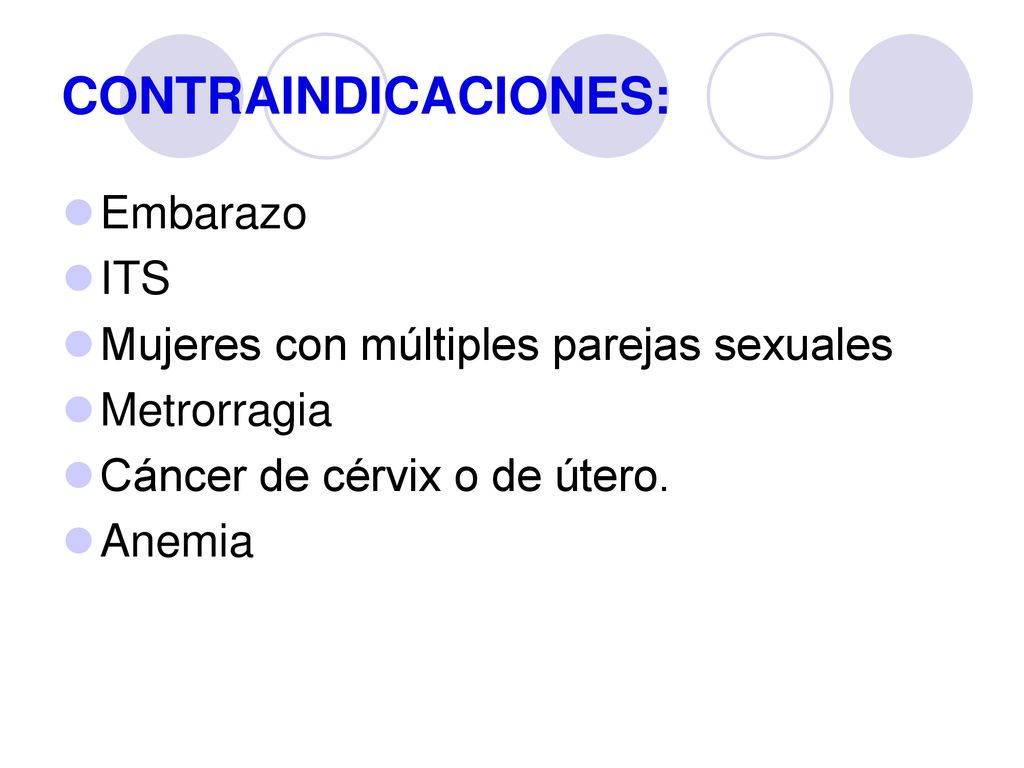 CONTRAINDICACIONES:

Embarazo
ITS
Mujeres con múltiples parejas sexuales
Metrorragia
Cáncer de cérvix o de útero.
Anemia